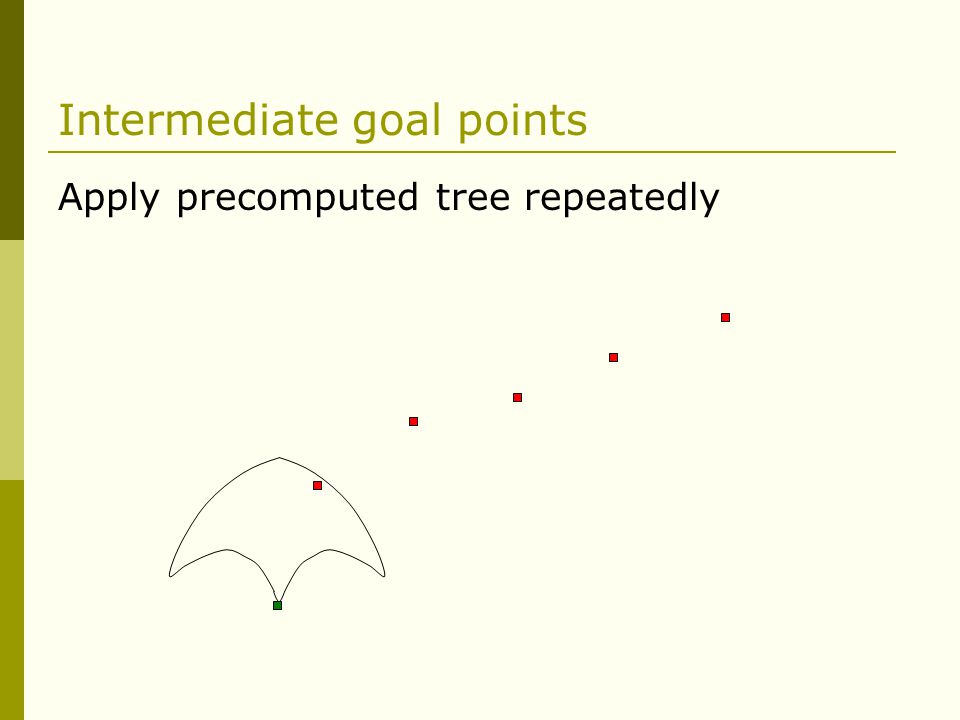 Intermediate goal points

Apply precomputed tree repeatedly